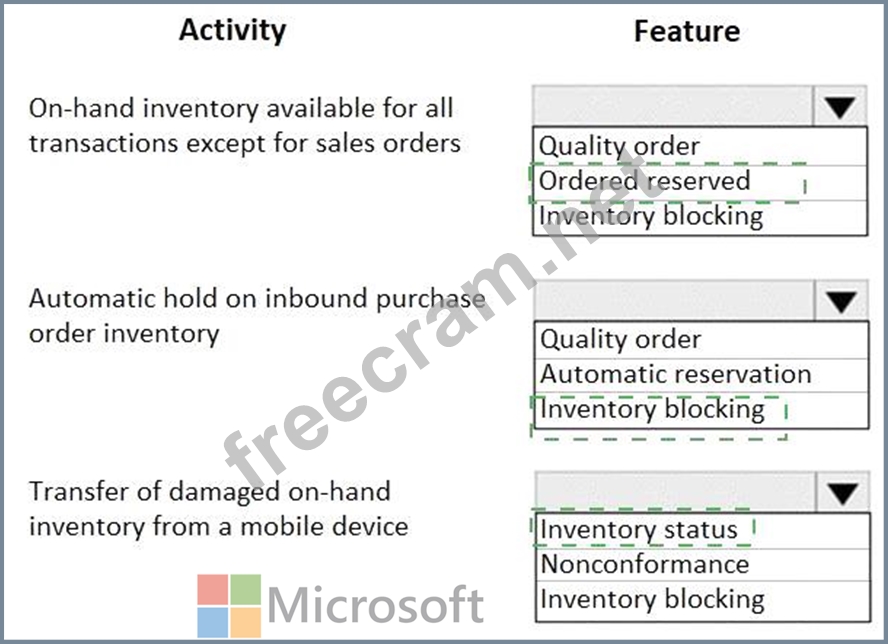 | Activity | Feature |
|---|---|
| On-hand inventory available for all transactions except for sales orders | Quality order<br>Ordered reserved<br>Inventory blocking |
| Automatic hold on inbound purchase order inventory | Quality order<br>Automatic reservation<br>Inventory blocking |
| Transfer of damaged on-hand inventory from a mobile device | Inventory status<br>Nonconformance<br>Inventory blocking |

freecram.net

Microsoft